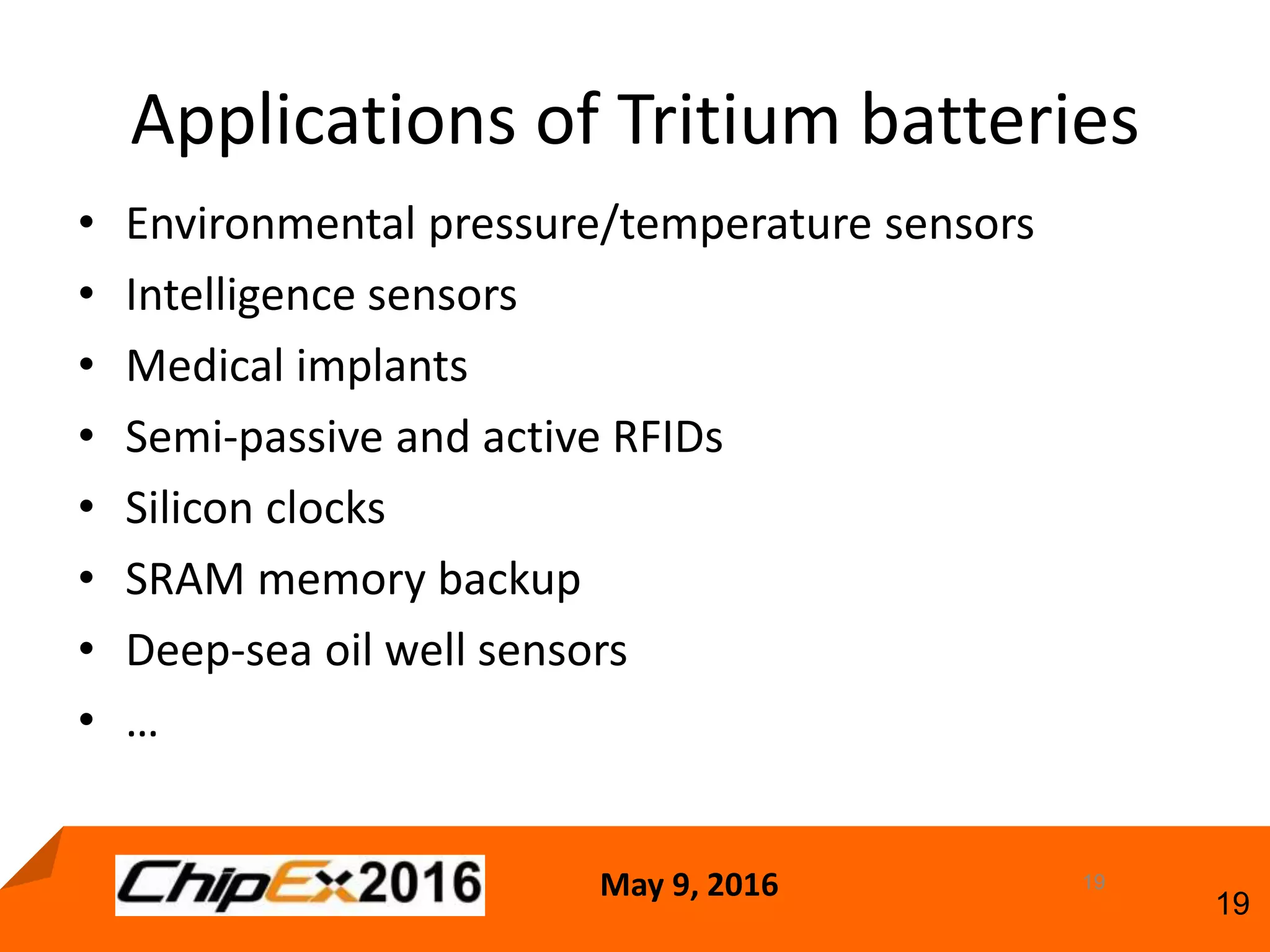 Applications of Tritium batteries

• Environmental pressure/temperature sensors
• Intelligence sensors
• Medical implants
• Semi-passive and active RFIDs
• Silicon clocks
• SRAM memory backup
• Deep-sea oil well sensors
• …

ChipEx2016

May 9, 2016

19

19